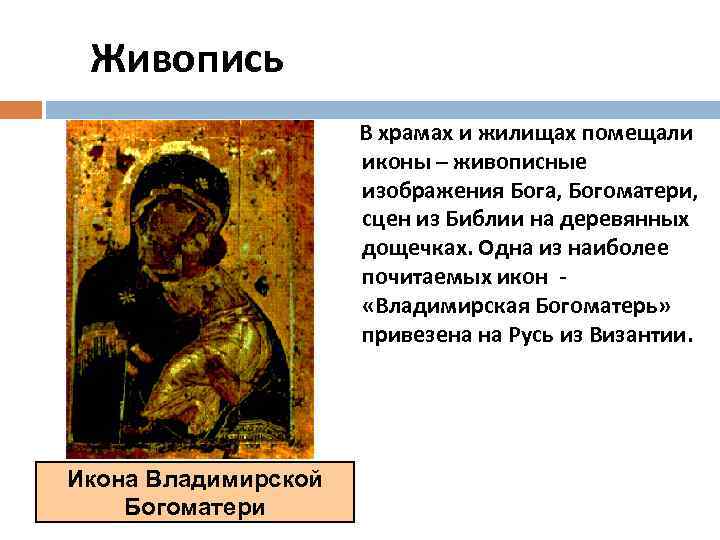 Живопись

В храмах и жилищах помещали иконы – живописные изображения Бога, Богоматери, сцен из Библии на деревянных дощечках. Одна из наиболее почитаемых икон - «Владимирская Богоматерь» привезена на Русь из Византии.

Икона Владимирской Богоматери